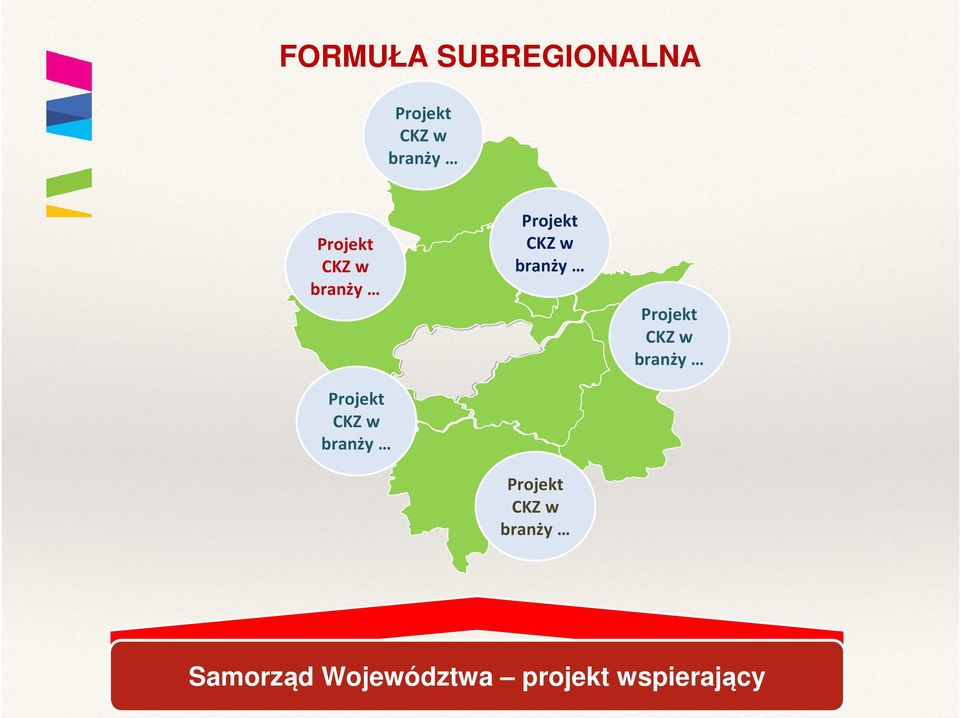 FORMUŁA SUBREGIONALNA

Projekt CKZ w branży …

Projekt CKZ w branży …

Projekt CKZ w branży …

Projekt CKZ w branży …

Projekt CKZ w branży …

Projekt CKZ w branży …

Samorząd Województwa – projekt wspierający